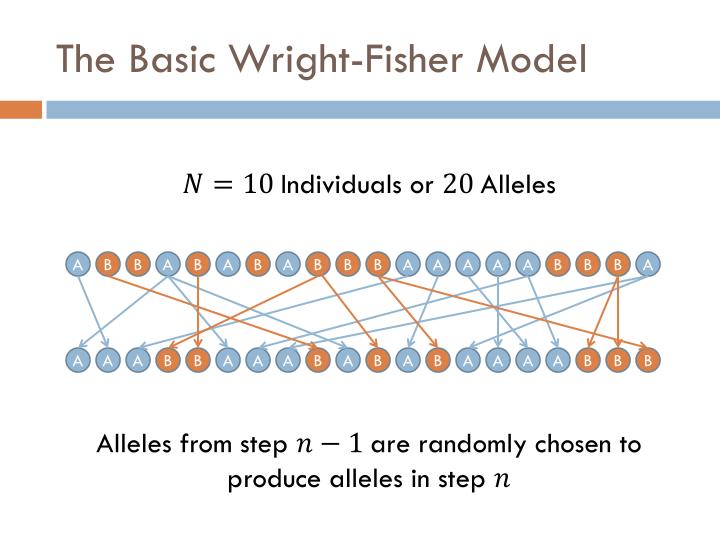 The Basic Wright-Fisher Model

$N = 10$ Individuals or $20$ Alleles

A B B A B A B A B B B A A A A A B B B A

A A A B B A A A B A B A B A A A A B B B

Alleles from step $n - 1$ are randomly chosen to produce alleles in step $n$